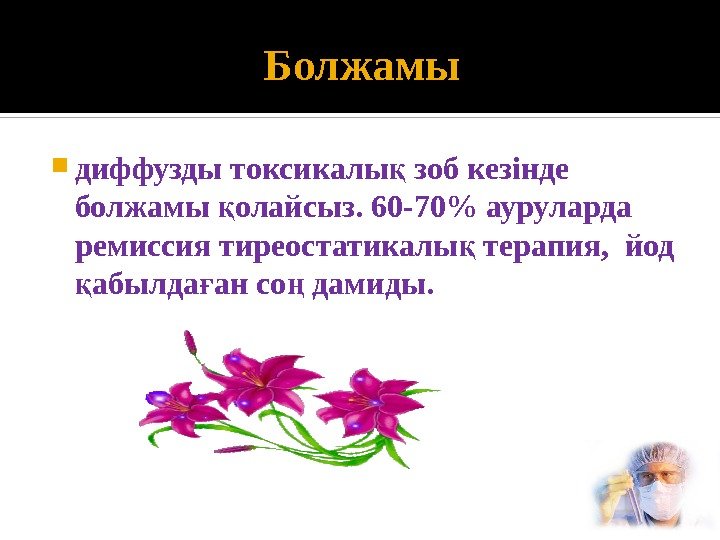 Болжамы

диффузды токсикалық зоб кезінде болжамы қолайсыз. 60-70% ауруларда ремиссия тиреостатикалық терапия, йод қабылдаған соң дамиды.